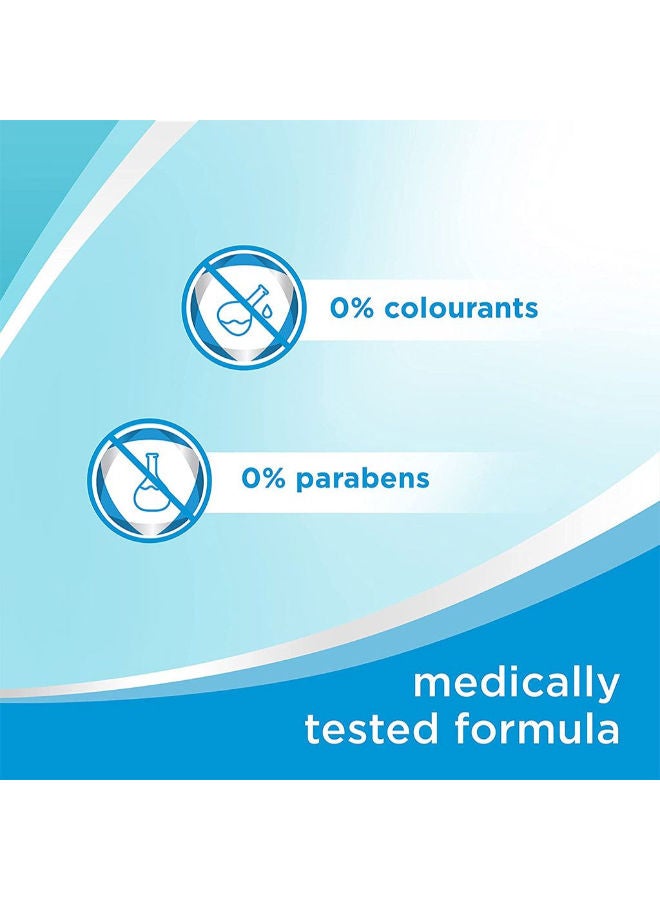 0% colourants

0% parabens

medically tested formula